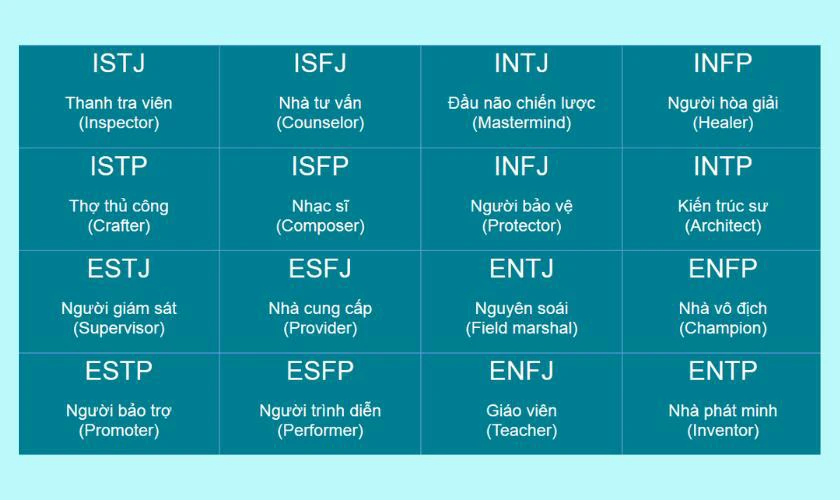 | ISTJ Thanh tra viên (Inspector) | ISFJ Nhà tư vấn (Counselor) | INTJ Đầu não chiến lược (Mastermind) | INFP Người hòa giải (Healer) |
|---|---|---|---|
| ISTP Thợ thủ công (Crafter) | ISFP Nhạc sĩ (Composer) | INFJ Người bảo vệ (Protector) | INTP Kiến trúc sư (Architect) |
| ESTJ Người giám sát (Supervisor) | ESFJ Nhà cung cấp (Provider) | ENTJ Nguyên soái (Field marshal) | ENFP Nhà vô địch (Champion) |
| ESTP Người bảo trợ (Promoter) | ESFP Người trình diễn (Performer) | ENFJ Giáo viên (Teacher) | ENTP Nhà phát minh (Inventor) |